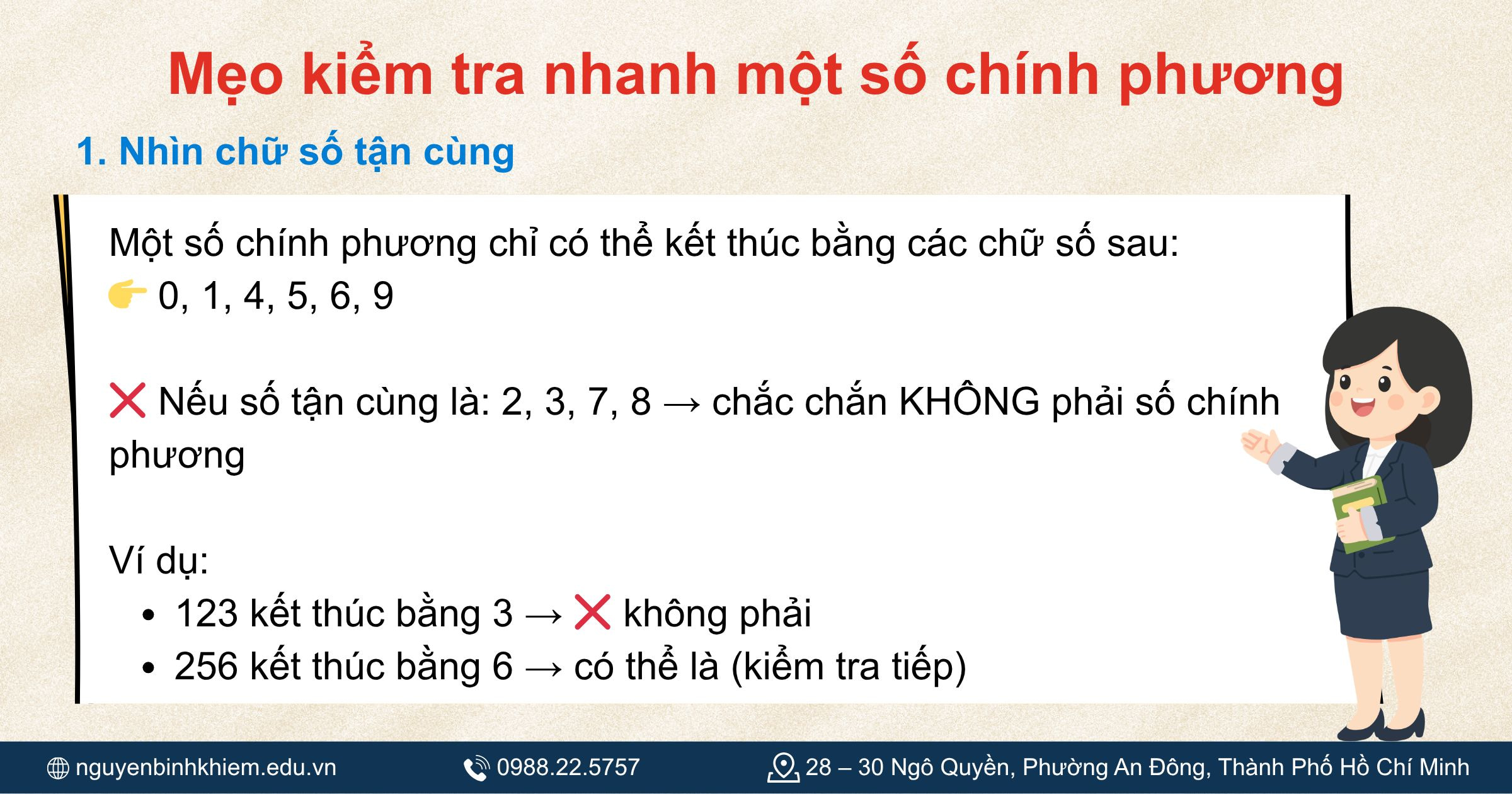 Mẹo kiểm tra nhanh một số chính phương

1. Nhìn chữ số tận cùng

Một số chính phương chỉ có thể kết thúc bằng các chữ số sau:
👉 0, 1, 4, 5, 6, 9

❌ Nếu số tận cùng là: 2, 3, 7, 8 → chắc chắn KHÔNG phải số chính phương

Ví dụ:
• 123 kết thúc bằng 3 → ❌ không phải
• 256 kết thúc bằng 6 → có thể là (kiểm tra tiếp)

nguyenbinhkhiem.edu.vn 0988.22.5757 28 – 30 Ngô Quyền, Phường An Đông, Thành Phố Hồ Chí Minh